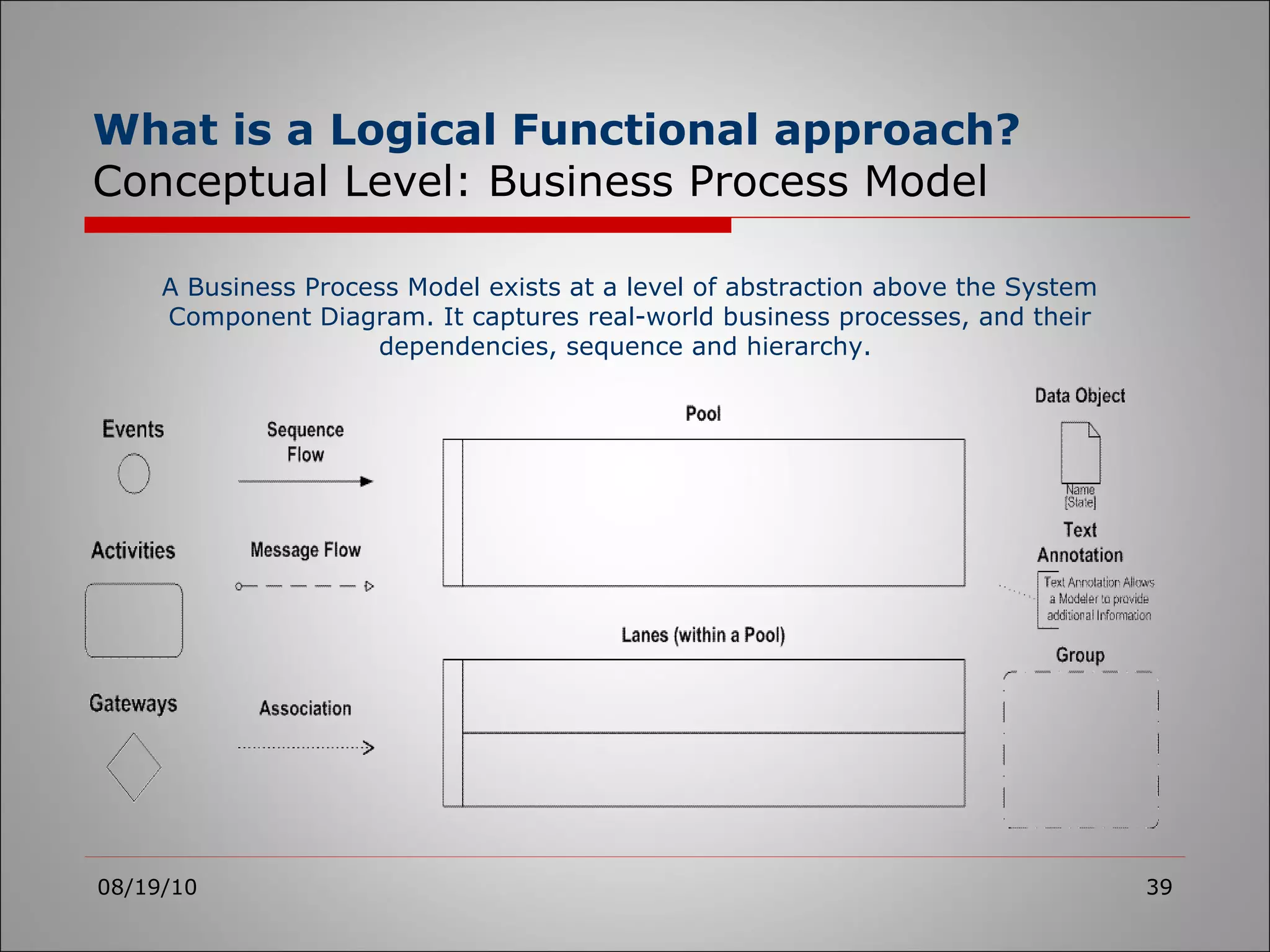 What is a Logical Functional approach?
Conceptual Level: Business Process Model

A Business Process Model exists at a level of abstraction above the System Component Diagram. It captures real-world business processes, and their dependencies, sequence and hierarchy.

Events

Activities

Gateways

Sequence Flow

Message Flow

Association

Pool

Lanes (within a Pool)

Data Object

Name
[State]

Text Annotation

Text Annotation Allows a Modeler to provide additional Information

Group

08/19/10

39